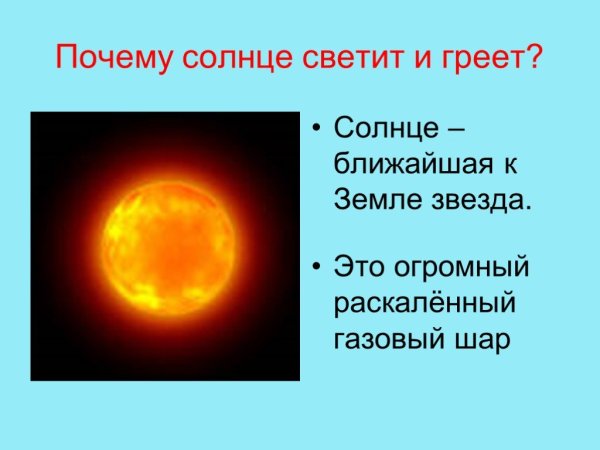 Почему солнце светит и греет?

• Солнце – ближайшая к Земле звезда.

• Это огромный раскалённый газовый шар